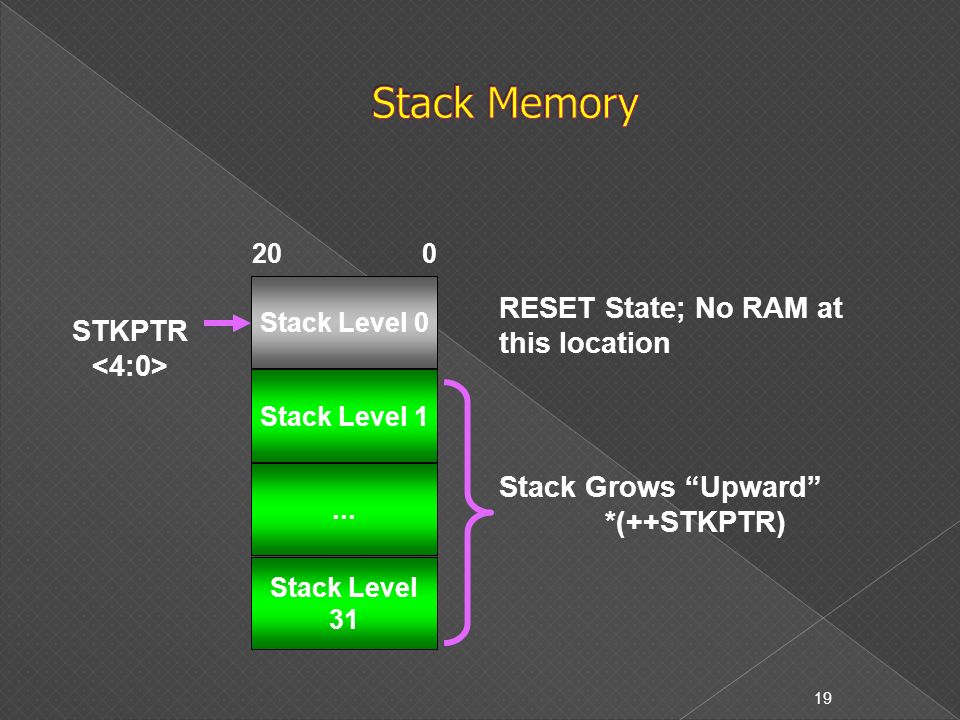 Stack Memory

20 0

STKPTR <4:0>

Stack Level 0

Stack Level 1

...

Stack Level 31

RESET State; No RAM at this location

Stack Grows “Upward” *(++STKPTR)

19